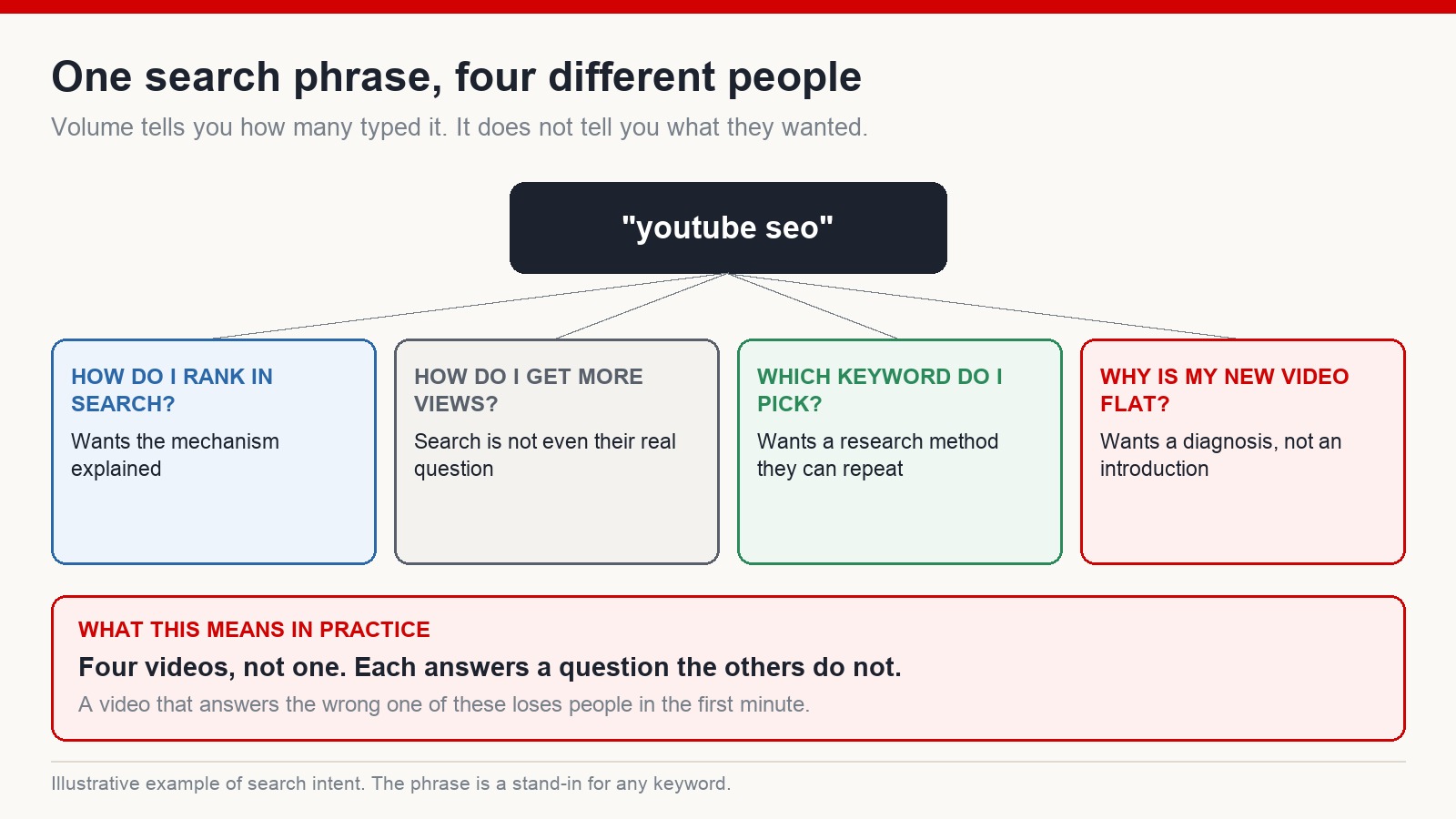 One search phrase, four different people

Volume tells you how many typed it. It does not tell you what they wanted.

"youtube seo"

HOW DO I RANK IN SEARCH?

Wants the mechanism explained

HOW DO I GET MORE VIEWS?

Search is not even their real question

WHICH KEYWORD DO I PICK?

Wants a research method they can repeat

WHY IS MY NEW VIDEO FLAT?

Wants a diagnosis, not an introduction

WHAT THIS MEANS IN PRACTICE

Four videos, not one. Each answers a question the others do not.

A video that answers the wrong one of these loses people in the first minute.

Illustrative example of search intent. The phrase is a stand-in for any keyword.